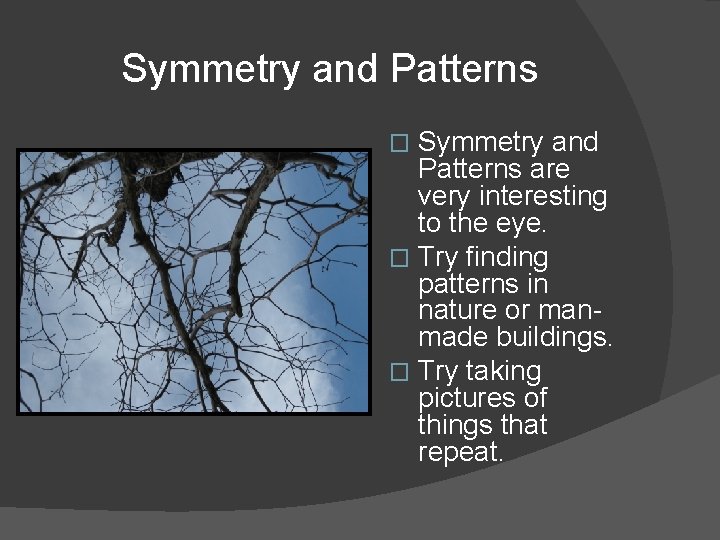 Symmetry and Patterns

□ Symmetry and Patterns are very interesting to the eye.
□ Try finding patterns in nature or man-made buildings.
□ Try taking pictures of things that repeat.